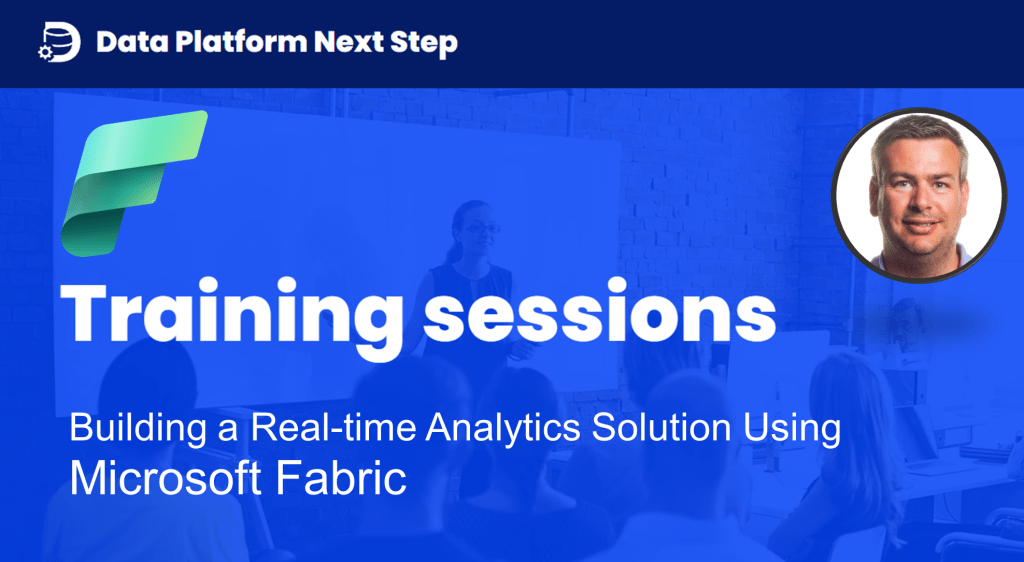 Data Platform Next Step

Training sessions

Building a Real-time Analytics Solution Using Microsoft Fabric